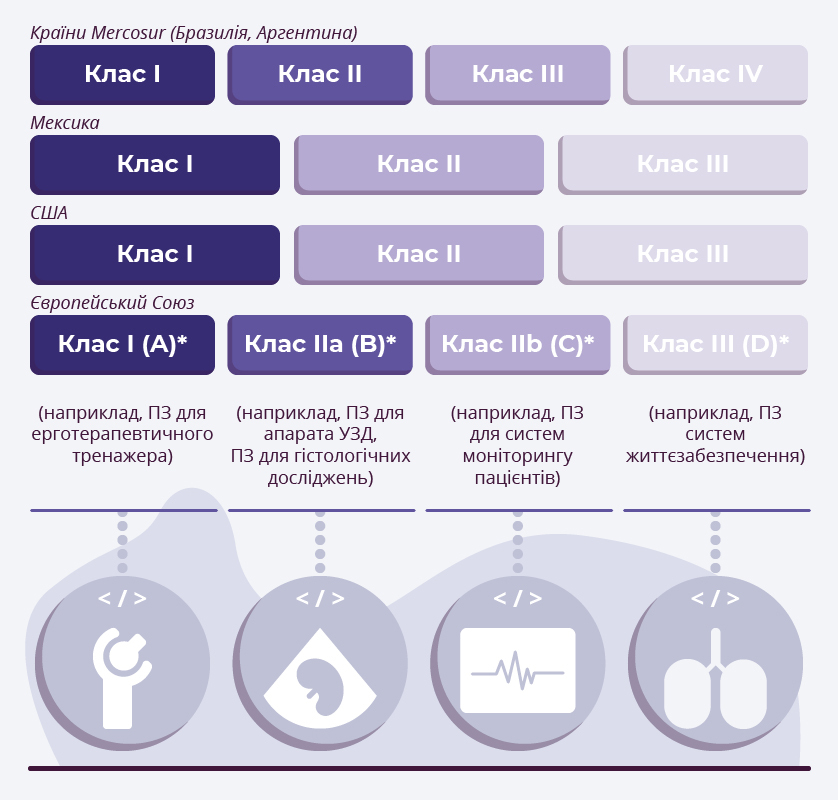 Країни Mercosur (Бразилія, Аргентина)

Клас I
Клас II
Клас III
Клас IV

Мексика

Клас I
Клас II
Клас III

США

Клас I
Клас II
Клас III

Європейський Союз

Клас I (A)*
Клас IIa (B)*
Клас IIb (C)*
Клас III (D)*

(наприклад, ПЗ для ерготерапевтичного тренажера)

(наприклад, ПЗ для апарата УЗД, ПЗ для гістологічних досліджень)

(наприклад, ПЗ для систем моніторингу пацієнтів)

(наприклад, ПЗ систем життєзабезпечення)

< / >
< / >
< / >
< / >